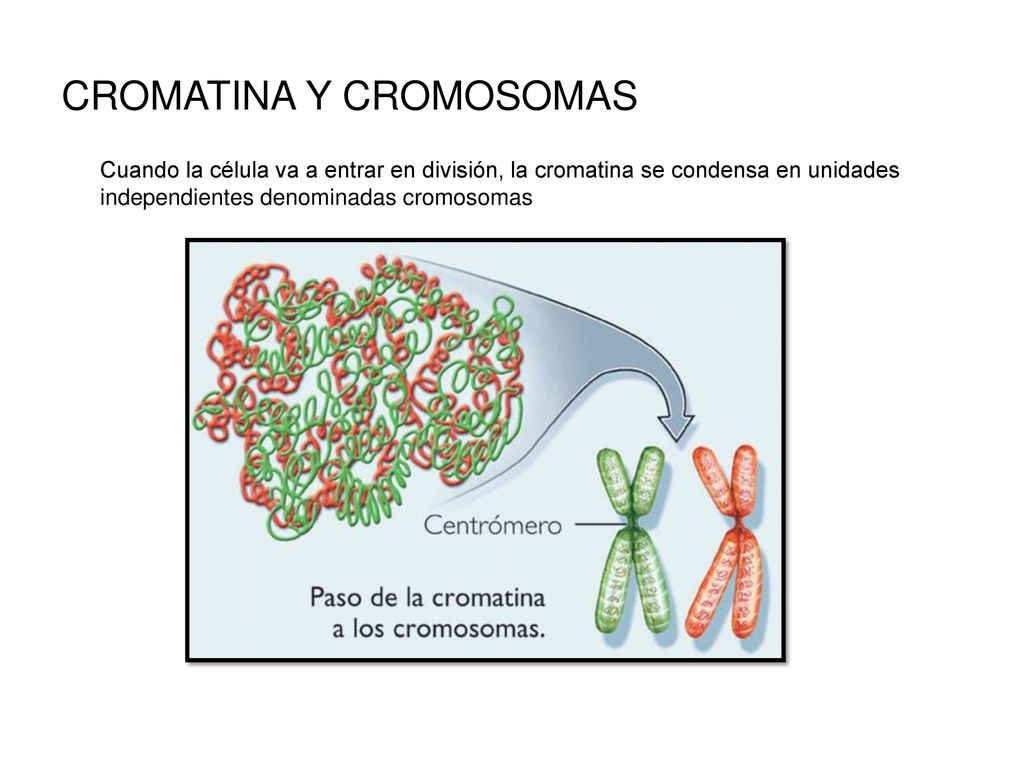 CROMATINA Y CROMOSOMAS

Cuando la célula va a entrar en división, la cromatina se condensa en unidades independientes denominadas cromosomas

Centrómero

Paso de la cromatina a los cromosomas.